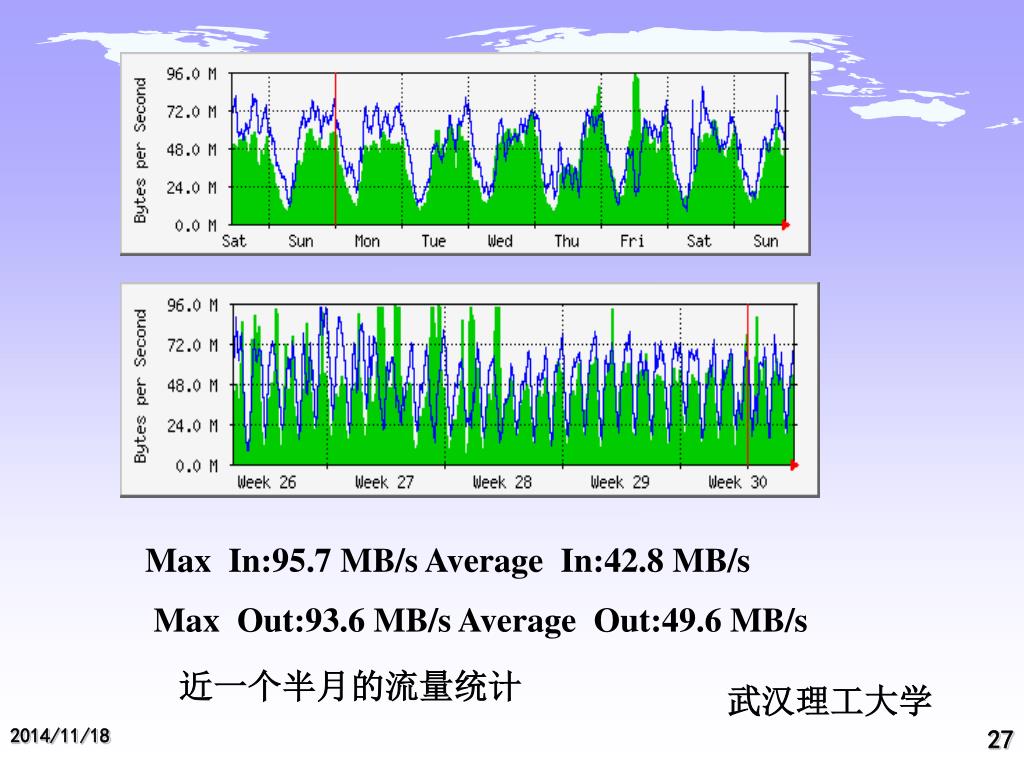 Bytes per Second

96.0 M
72.0 M
48.0 M
24.0 M
0.0 M

Sat Sun Mon Tue Wed Thu Fri Sat Sun

Bytes per Second

96.0 M
72.0 M
48.0 M
24.0 M
0.0 M

Week 26 Week 27 Week 28 Week 29 Week 30

Max In:95.7 MB/s Average In:42.8 MB/s

Max Out:93.6 MB/s Average Out:49.6 MB/s

近一个半月的流量统计

武汉理工大学

2014/11/18

27